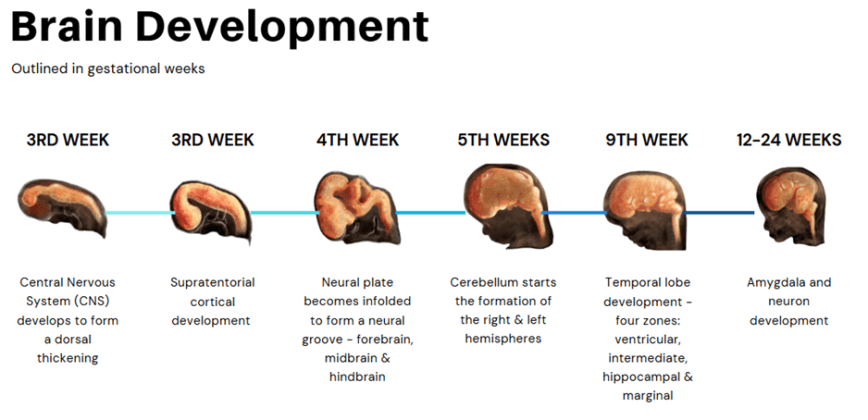 Brain Development

Outlined in gestational weeks

3RD WEEK

Central Nervous System (CNS) develops to form a dorsal thickening

3RD WEEK

Supratentorial cortical development

4TH WEEK

Neural plate becomes infolded to form a neural groove - forebrain, midbrain & hindbrain

5TH WEEKS

Cerebellum starts the formation of the right & left hemispheres

9TH WEEK

Temporal lobe development - four zones: ventricular, intermediate, hippocampal & marginal

12-24 WEEKS

Amygdala and neuron development